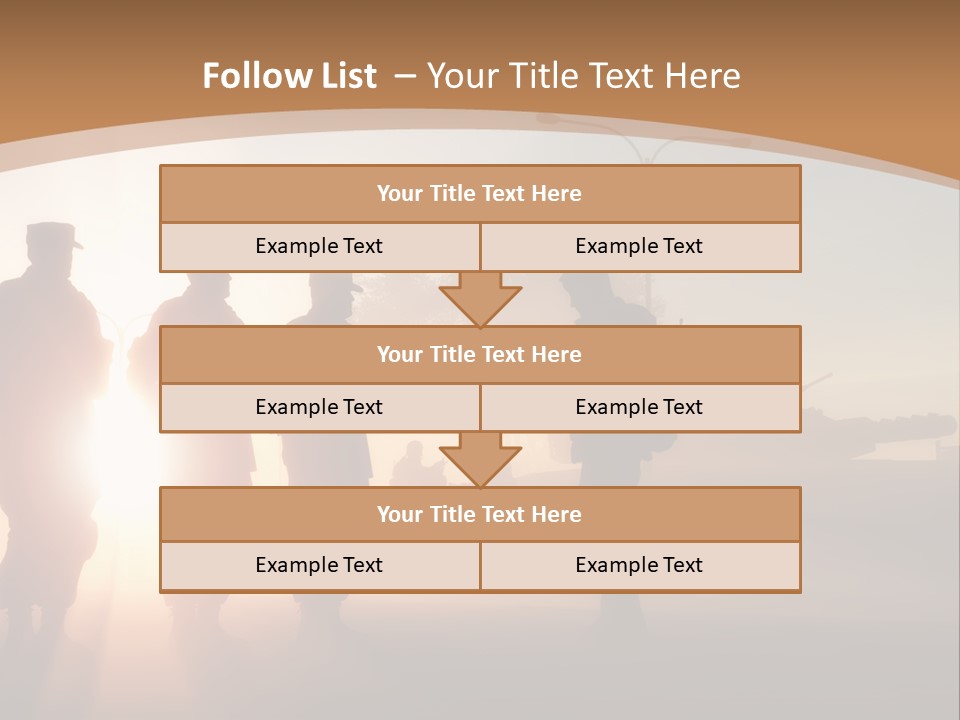 Follow List – Your Title Text Here

| Your Title Text Here | |
|---|---|
| Example Text | Example Text |

| Your Title Text Here | |
|---|---|
| Example Text | Example Text |

| Your Title Text Here | |
|---|---|
| Example Text | Example Text |